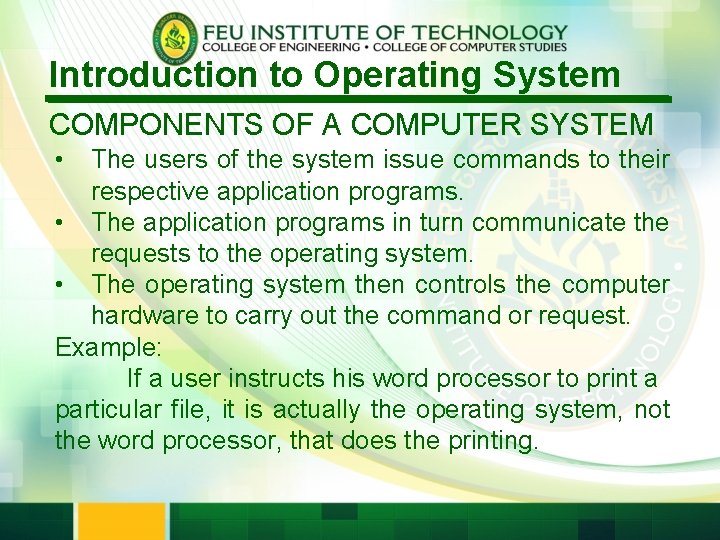 FEU INSTITUTE OF TECHNOLOGY
COLLEGE OF ENGINEERING • COLLEGE OF COMPUTER STUDIES

Introduction to Operating System

COMPONENTS OF A COMPUTER SYSTEM

• The users of the system issue commands to their respective application programs.
• The application programs in turn communicate the requests to the operating system.
• The operating system then controls the computer hardware to carry out the command or request.

Example:

If a user instructs his word processor to print a particular file, it is actually the operating system, not the word processor, that does the printing.